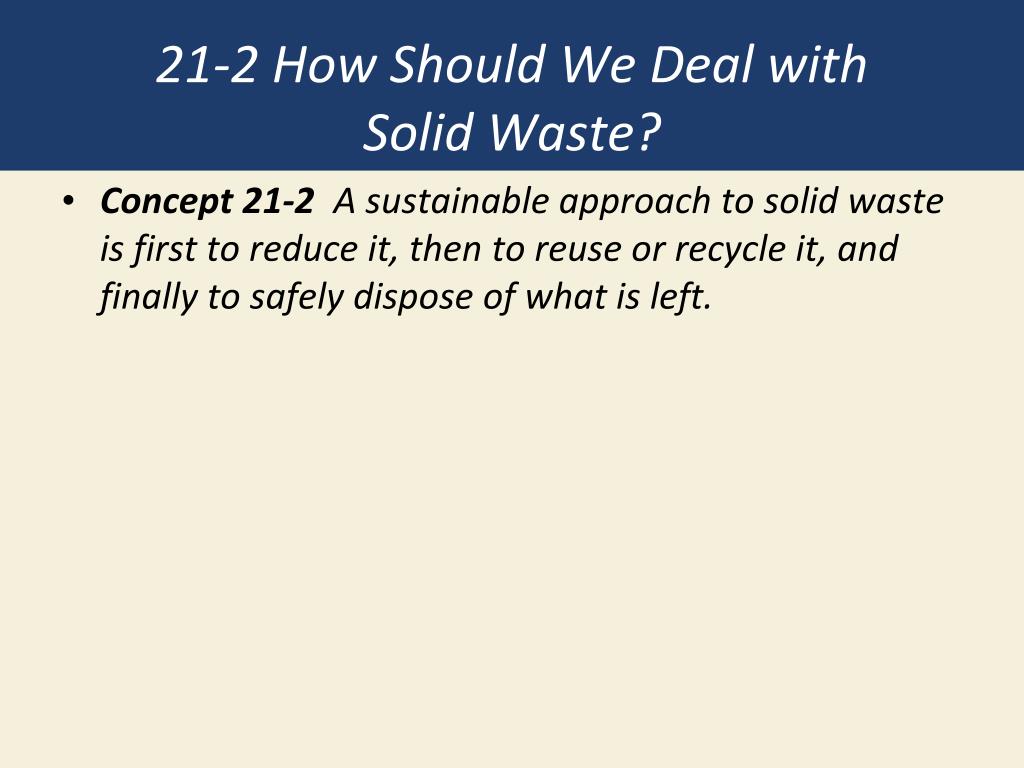 21-2 How Should We Deal with Solid Waste?

• Concept 21-2 A sustainable approach to solid waste is first to reduce it, then to reuse or recycle it, and finally to safely dispose of what is left.